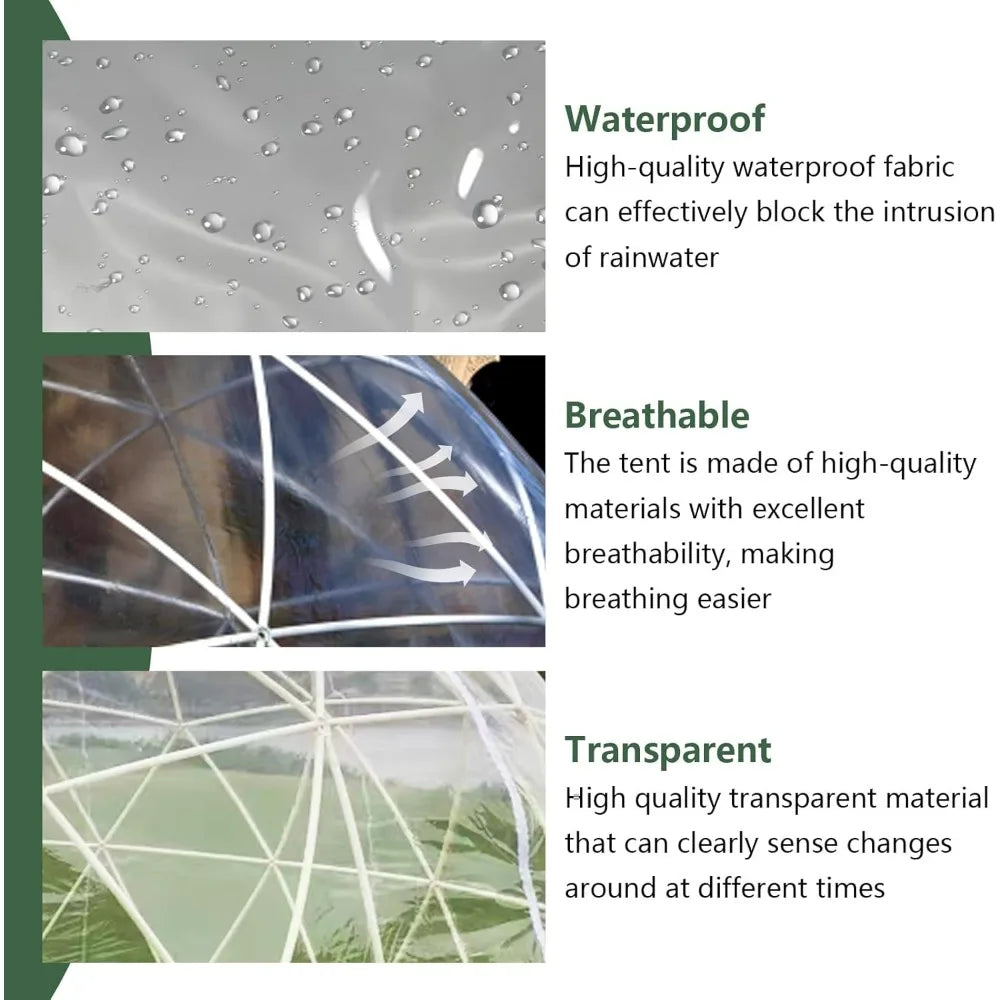 Waterproof
High-quality waterproof fabric can effectively block the intrusion of rainwater

Breathable
The tent is made of high-quality materials with excellent breathability, making breathing easier

Transparent
High quality transparent material that can clearly sense changes around at different times